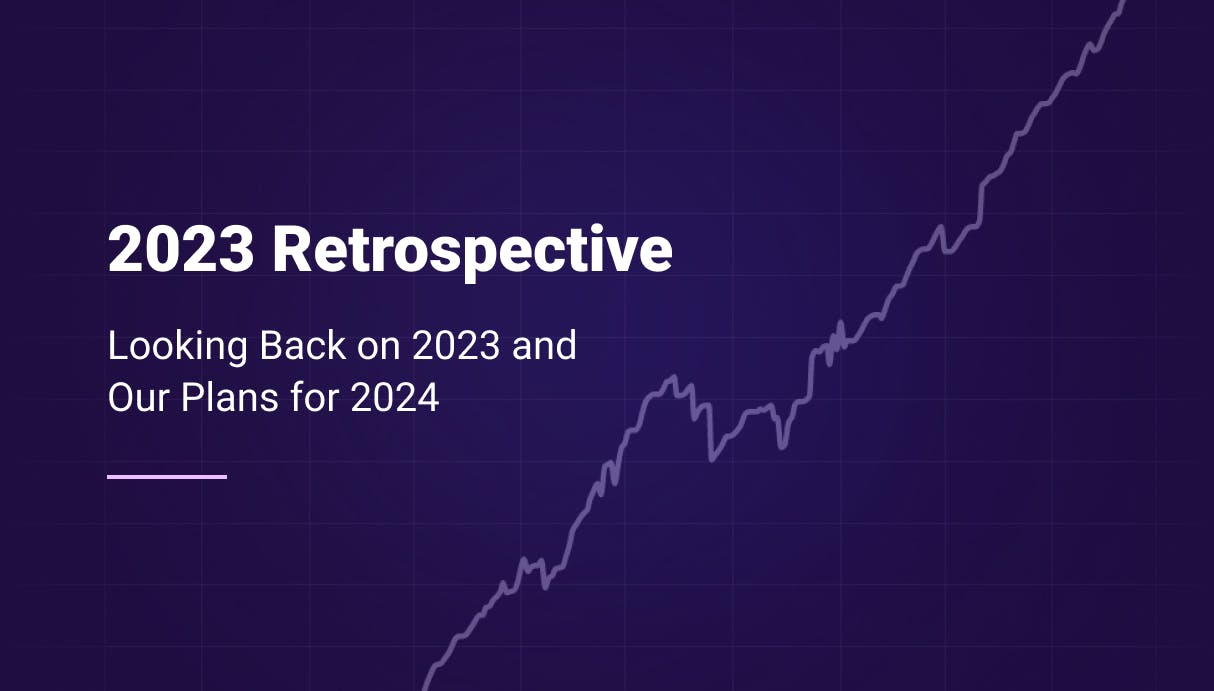 2023 Retrospective

Looking Back on 2023 and Our Plans for 2024